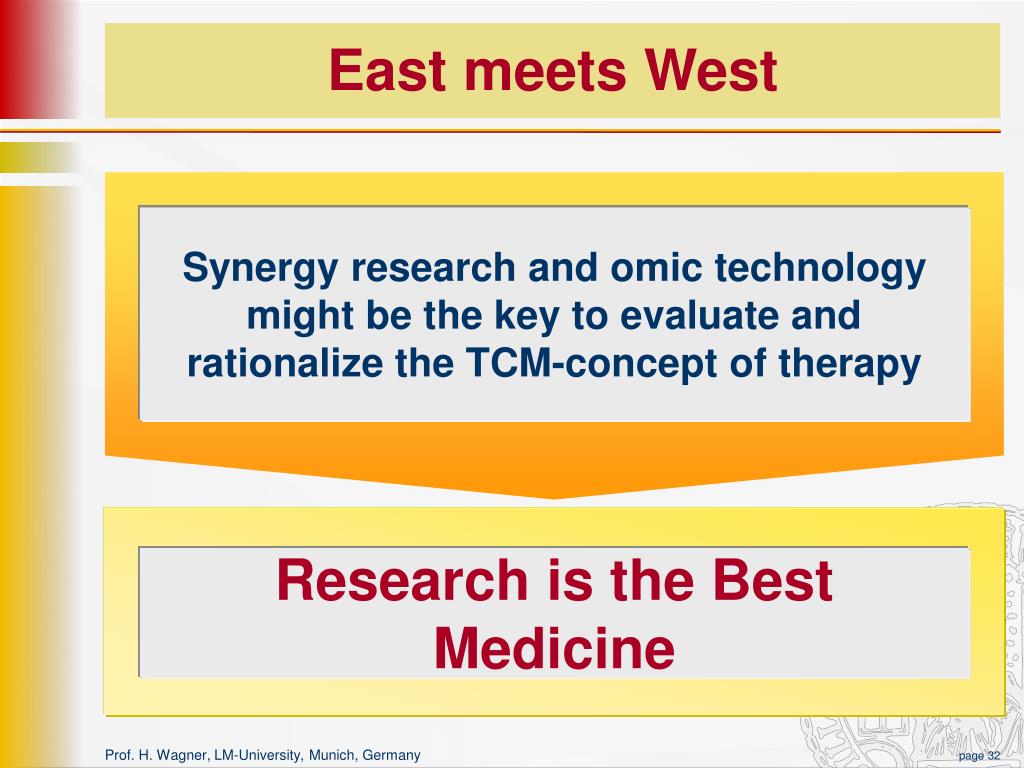 East meets West

Synergy research and omic technology might be the key to evaluate and rationalize the TCM-concept of therapy

Research is the Best Medicine

Prof. H. Wagner, LM-University, Munich, Germany

page 32